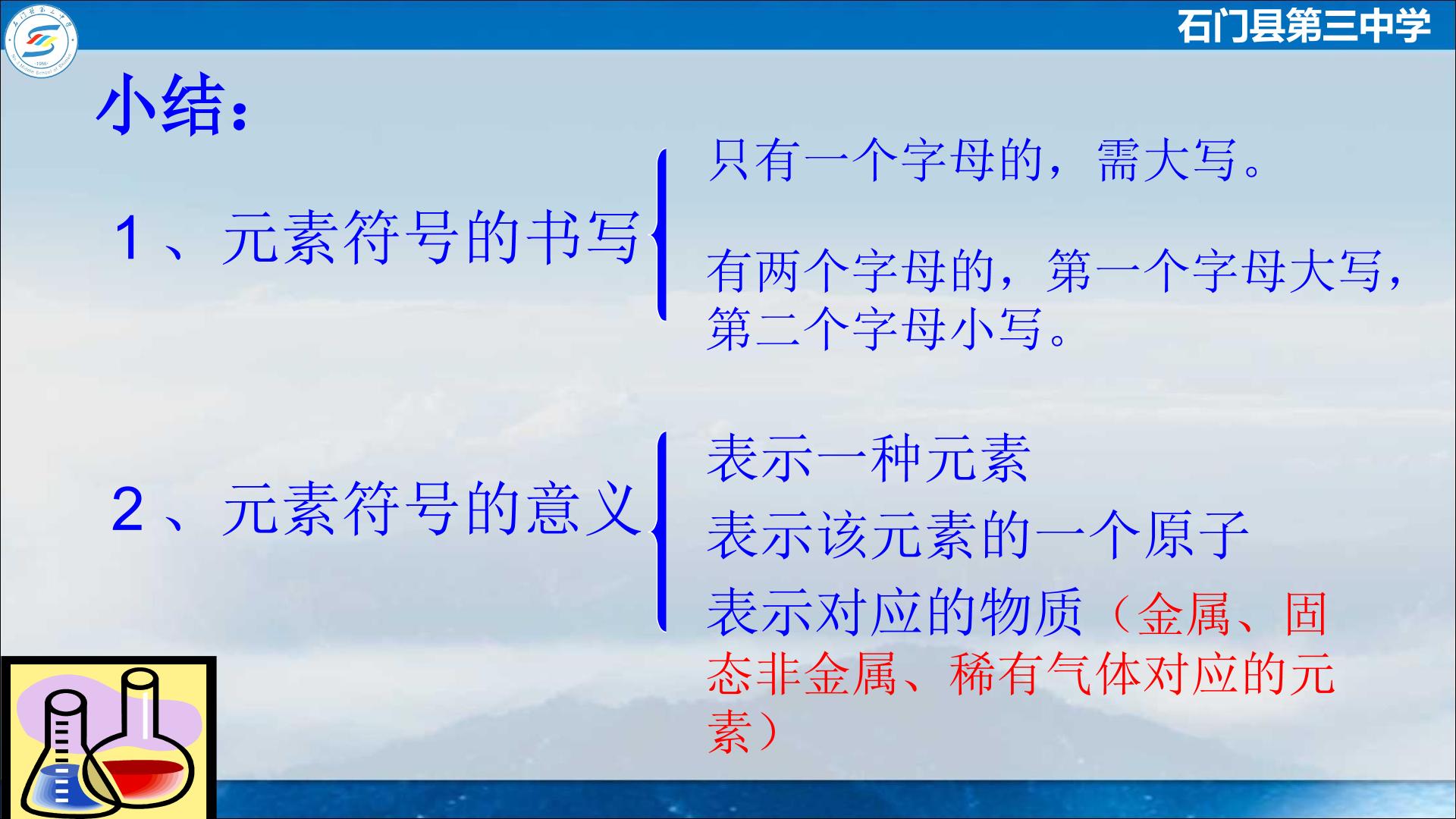 石门县第三中学

小结：

1、元素符号的书写

只有一个字母的，需大写。

有两个字母的，第一个字母大写，第二个字母小写。

2、元素符号的意义

表示一种元素

表示该元素的一个原子

表示对应的物质（金属、固态非金属、稀有气体对应的元素）